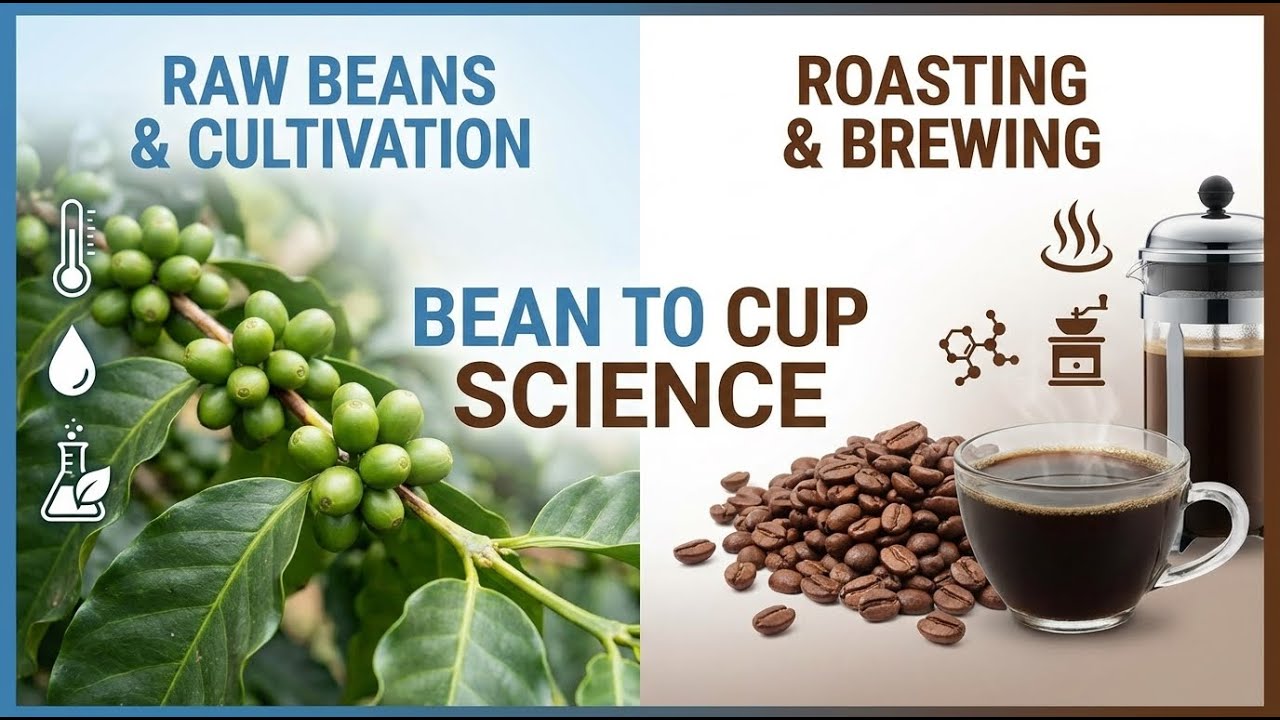 RAW BEANS & CULTIVATION

ROASTING & BREWING

BEAN TO CUP SCIENCE